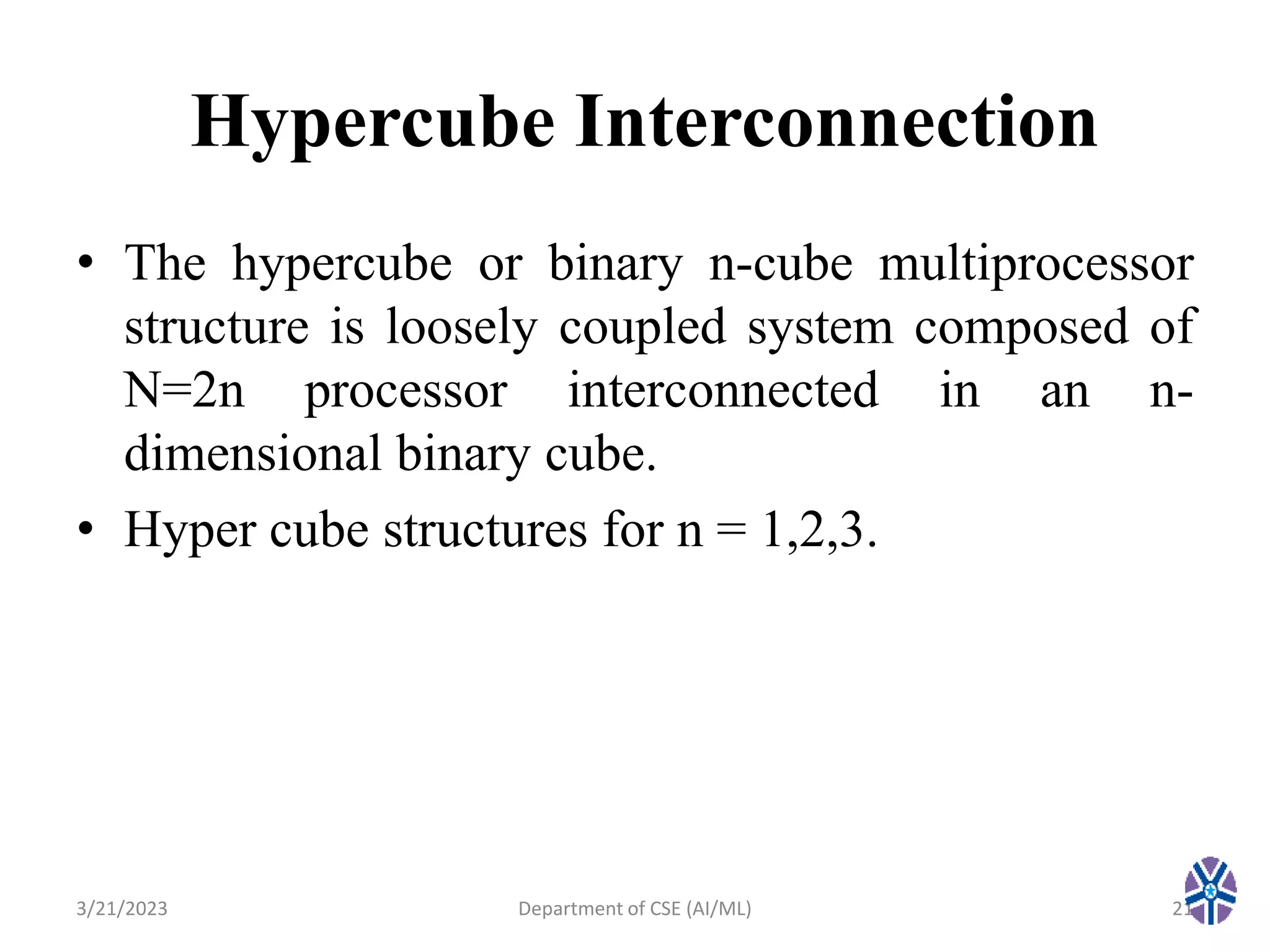 Hypercube Interconnection

• The hypercube or binary n-cube multiprocessor structure is loosely coupled system composed of N=2n processor interconnected in an n-dimensional binary cube.

• Hyper cube structures for n = 1,2,3.

3/21/2023

Department of CSE (AI/ML)

21